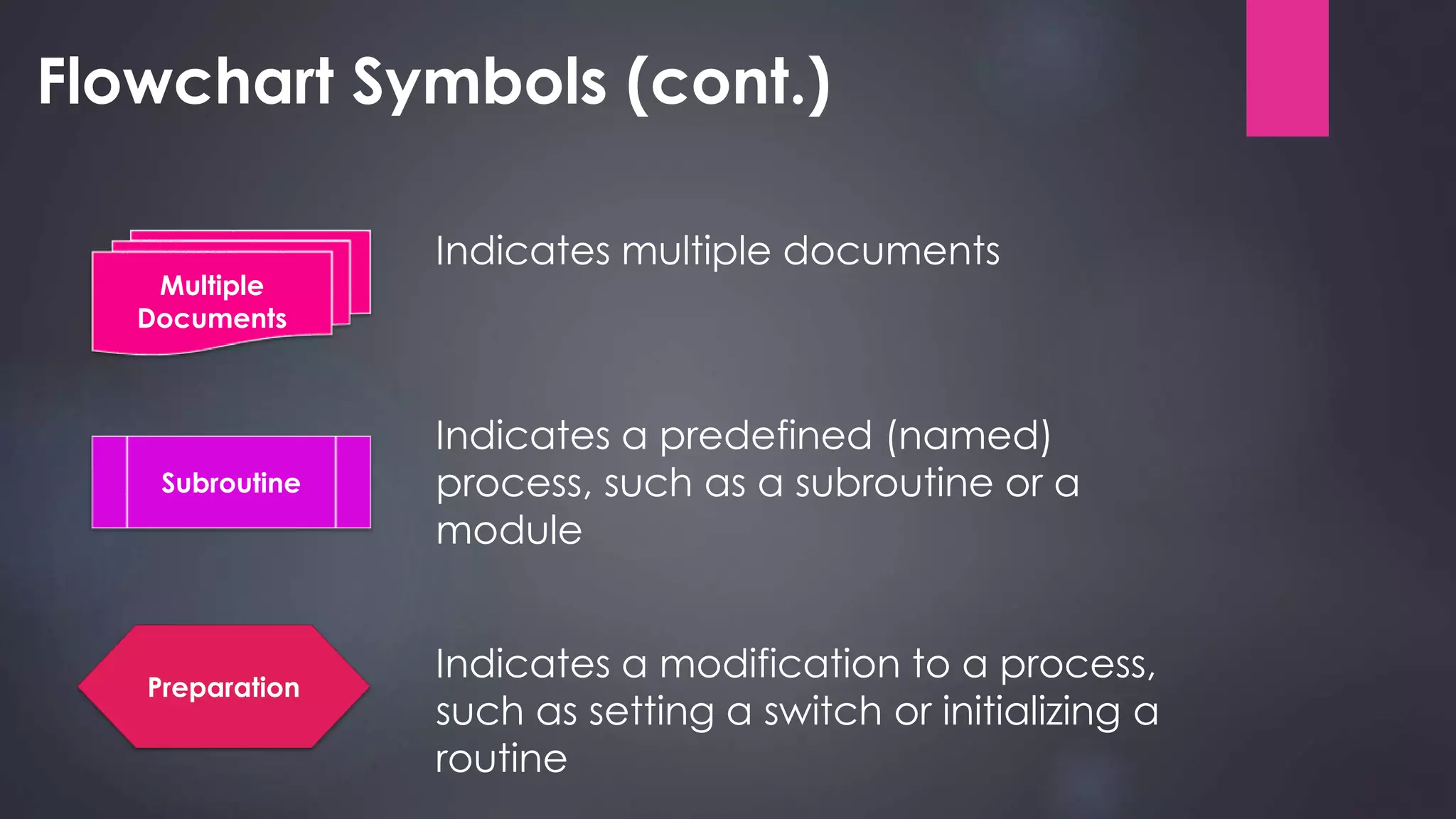 Flowchart Symbols (cont.)

Multiple Documents

Indicates multiple documents

Subroutine

Indicates a predefined (named) process, such as a subroutine or a module

Preparation

Indicates a modification to a process, such as setting a switch or initializing a routine